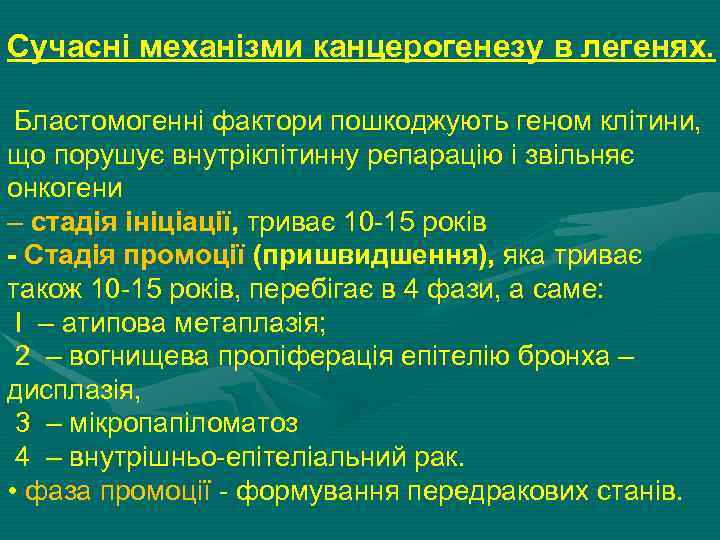 Сучасні механізми канцерогенезу в легенях.

Бластомогенні фактори пошкоджують геном клітини, що порушує внутріклітинну репарацію і звільняє онкогени

– стадія ініціації, триває 10-15 років

- Стадія промоції (пришвидшення), яка триває також 10-15 років, перебігає в 4 фази, а саме:

I – атипова метаплазія;

2 – вогнищева проліферація епітелію бронха – дисплазія,

3 – мікропапіломатоз

4 – внутрішньо-епітеліальний рак.

• фаза промоції - формування передракових станів.